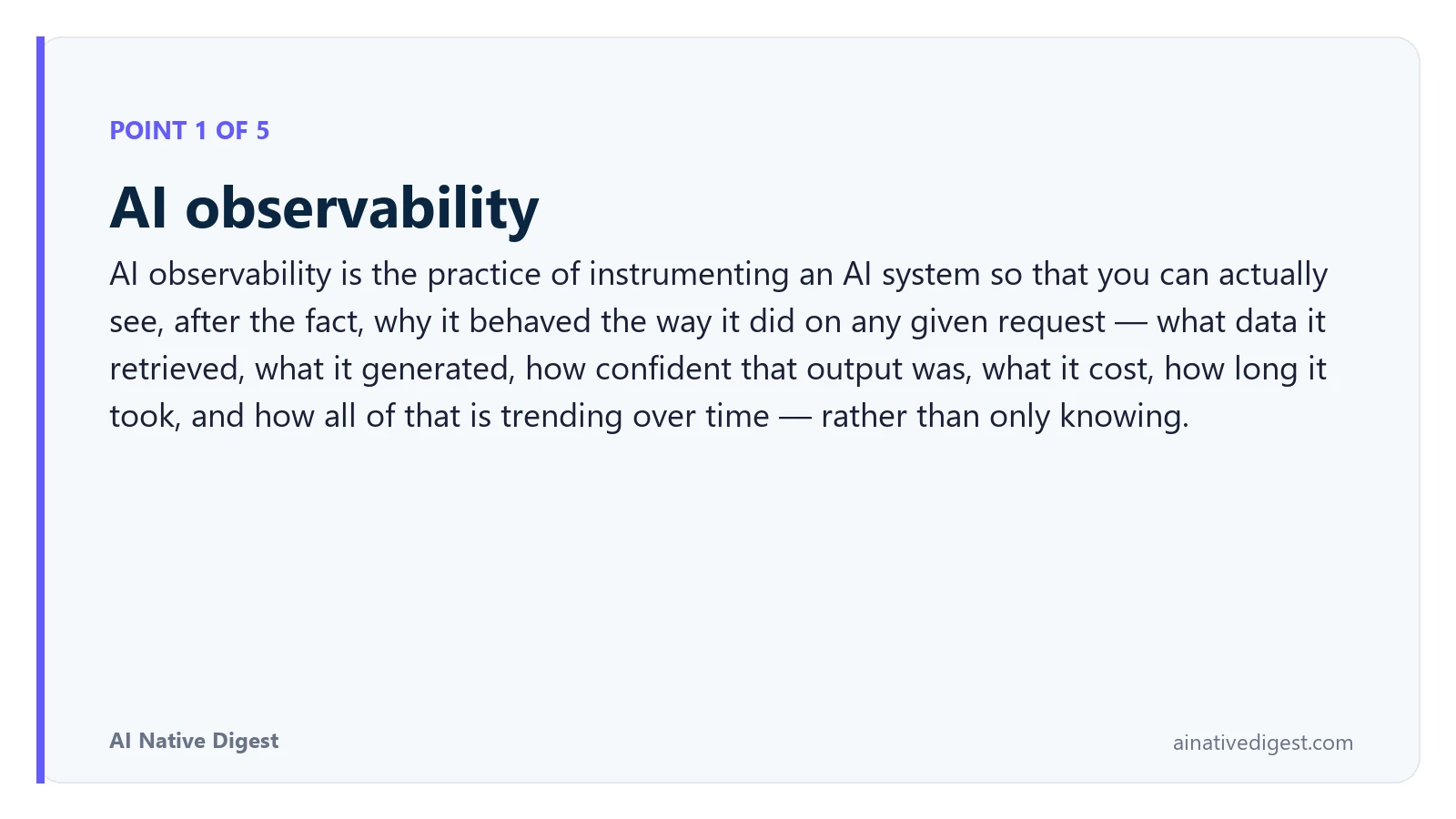 POINT 1 OF 5

AI observability

AI observability is the practice of instrumenting an AI system so that you can actually see, after the fact, why it behaved the way it did on any given request — what data it retrieved, what it generated, how confident that output was, what it cost, how long it took, and how all of that is trending over time — rather than only knowing.

AI Native Digest

ainativedigest.com